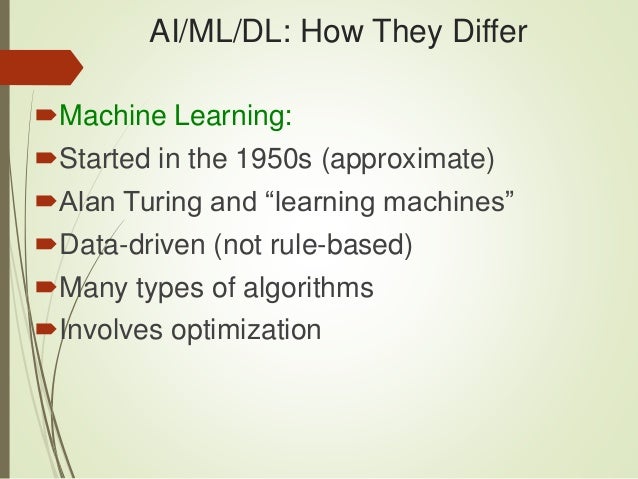 AI/ML/DL: How They Differ

Machine Learning:

Started in the 1950s (approximate)

Alan Turing and “learning machines”

Data-driven (not rule-based)

Many types of algorithms

Involves optimization